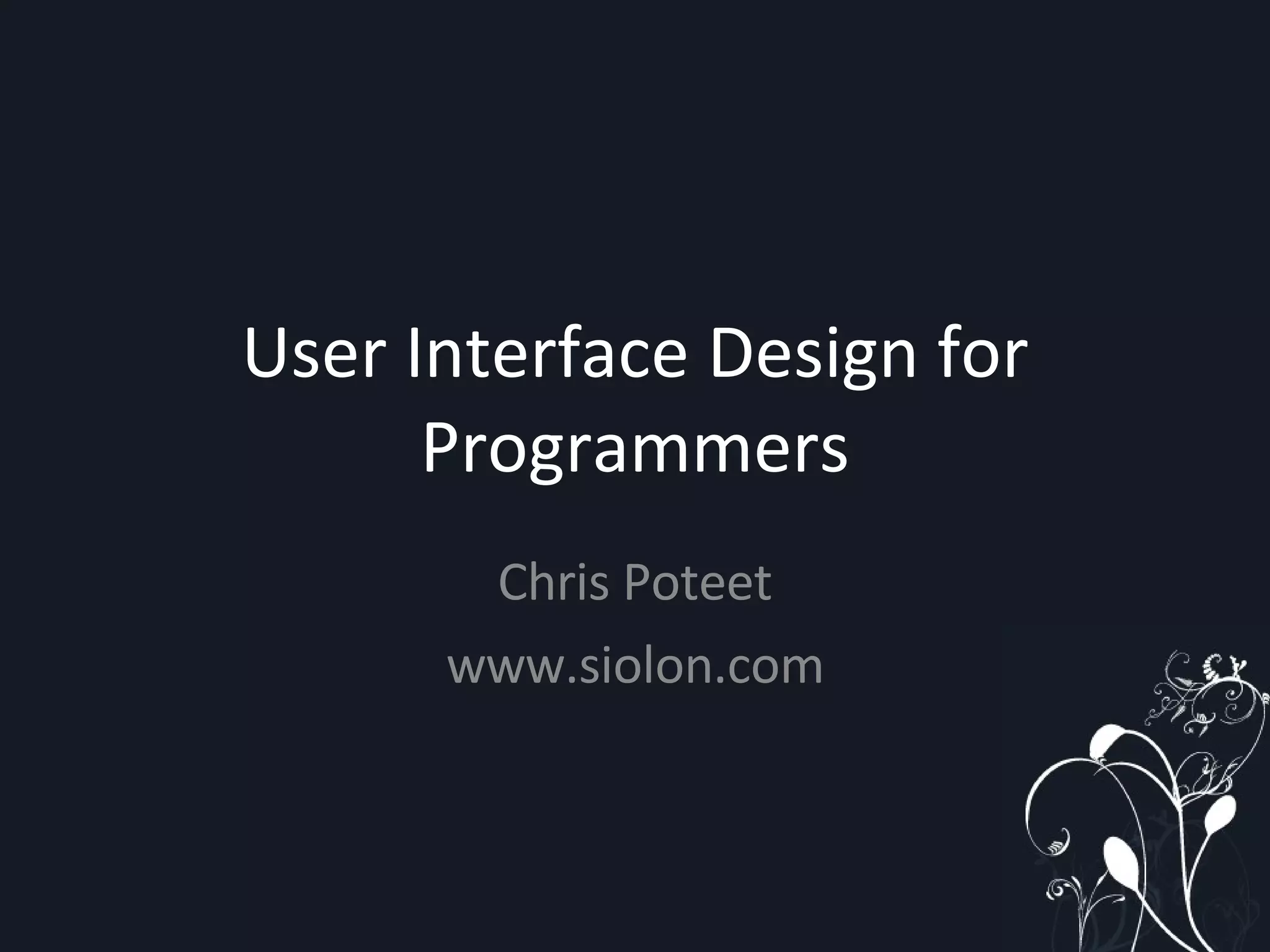 User Interface Design for Programmers

Chris Poteet

www.siolon.com